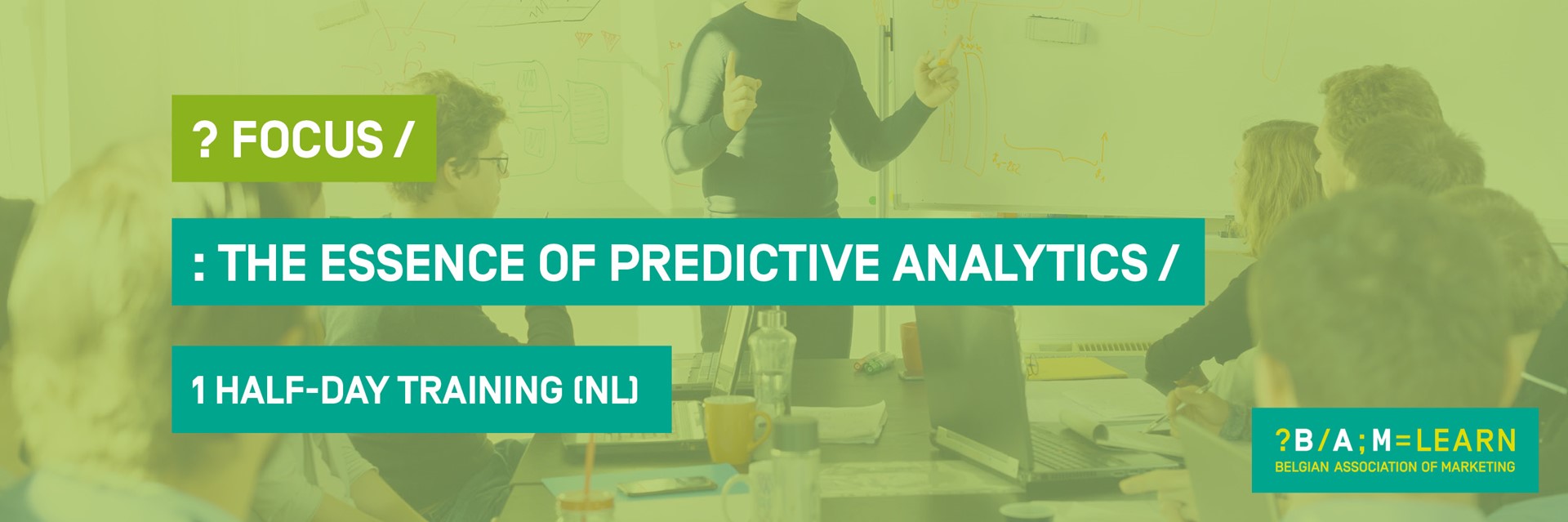 ? FOCUS /

: THE ESSENCE OF PREDICTIVE ANALYTICS /

1 HALF-DAY TRAINING (NL)

?B/A;M=LEARN
BELGIAN ASSOCIATION OF MARKETING